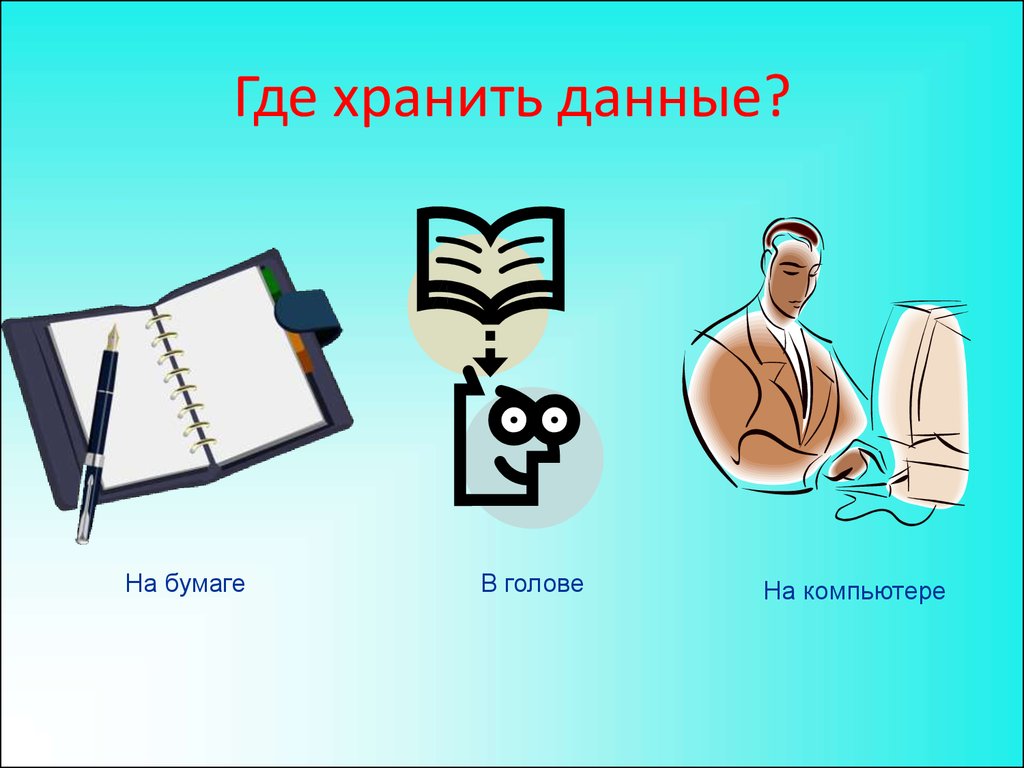 Где хранить данные?

На бумаге

В голове

На компьютере